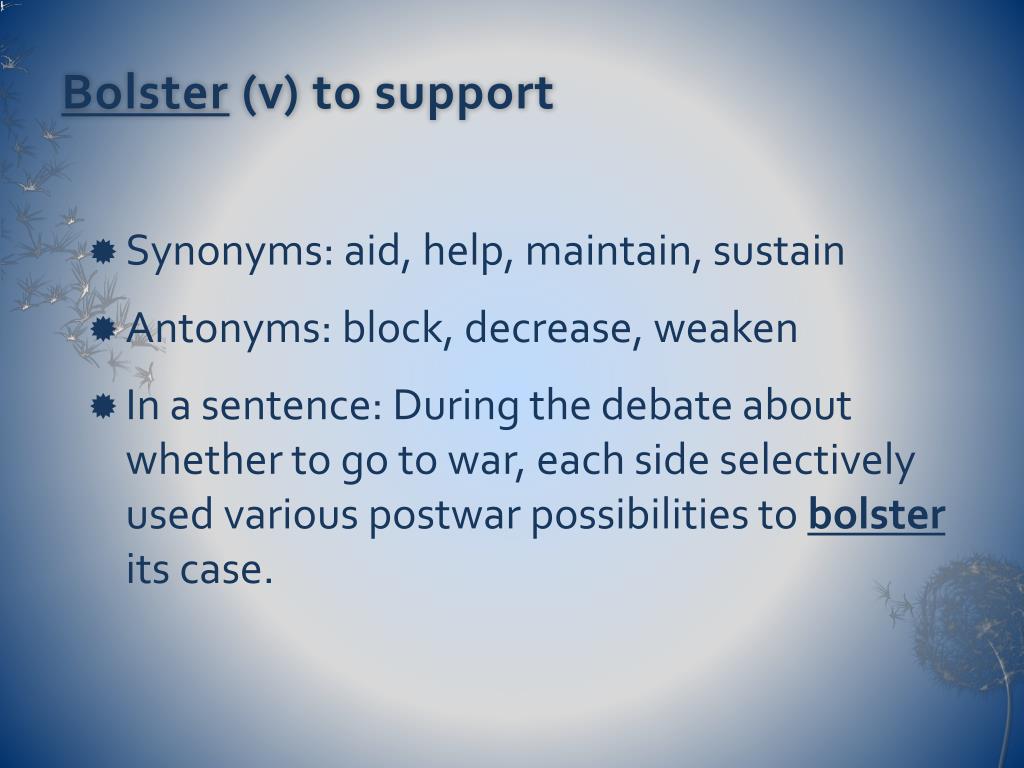 Bolster (v) to support

Synonyms: aid, help, maintain, sustain

Antonyms: block, decrease, weaken

In a sentence: During the debate about whether to go to war, each side selectively used various postwar possibilities to bolster its case.